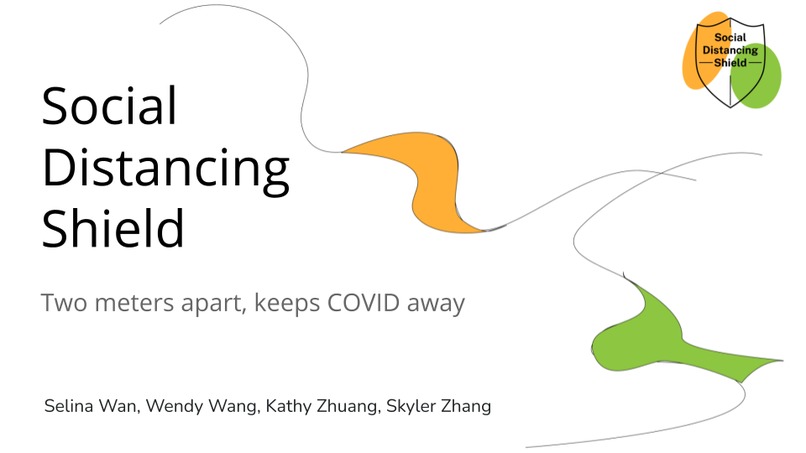 Social Distancing Shield

Social Distancing Shield

Two meters apart, keeps COVID away

Selina Wan, Wendy Wang, Kathy Zhuang, Skyler Zhang